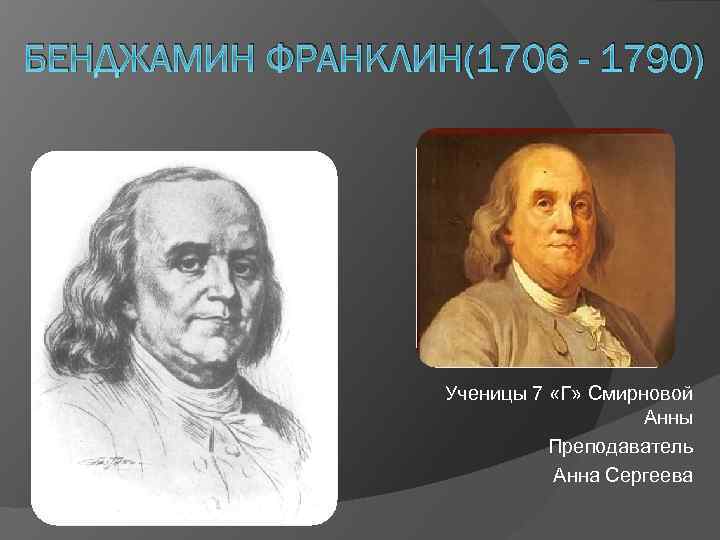 БЕНДЖАМИН ФРАНКЛИН(1706 - 1790)

Ученицы 7 «Г» Смирновой Анны

Преподаватель Анна Сергеева